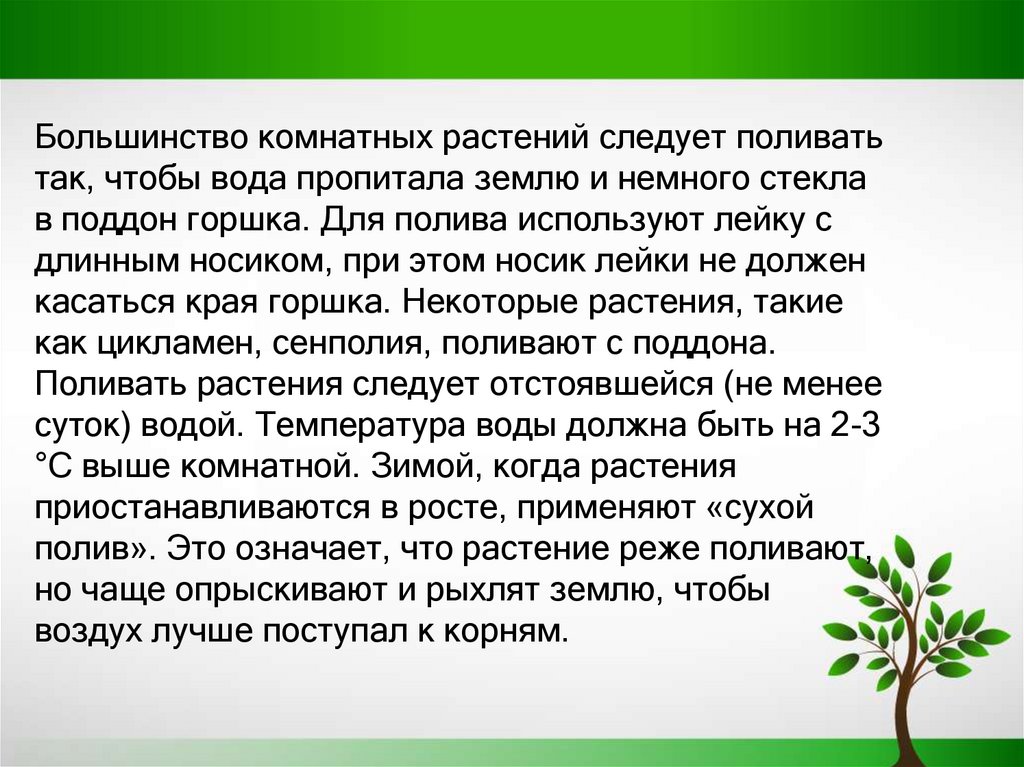 Большинство комнатных растений следует поливать так, чтобы вода пропитала землю и немного стекла в поддон горшка. Для полива используют лейку с длинным носиком, при этом носик лейки не должен касаться края горшка. Некоторые растения, такие как цикламен, сенполия, поливают с поддона. Поливать растения следует отстоявшейся (не менее суток) водой. Температура воды должна быть на 2-3 °С выше комнатной. Зимой, когда растения приостанавливаются в росте, применяют «сухой полив». Это означает, что растение реже поливают, но чаще опрыскивают и рыхлят землю, чтобы воздух лучше поступал к корням.